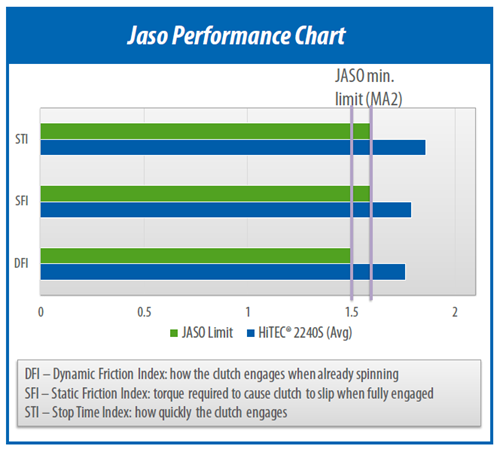 Jaso Performance Chart

JASO min. limit (MA2)

STI

SFI

DFI

0

0.5

1

1.5

2

JASO Limit

HiTEC® 2240S (Avg)

DFI – Dynamic Friction Index: how the clutch engages when already spinning
SFI – Static Friction Index: torque required to cause clutch to slip when fully engaged
STI – Stop Time Index: how quickly the clutch engages